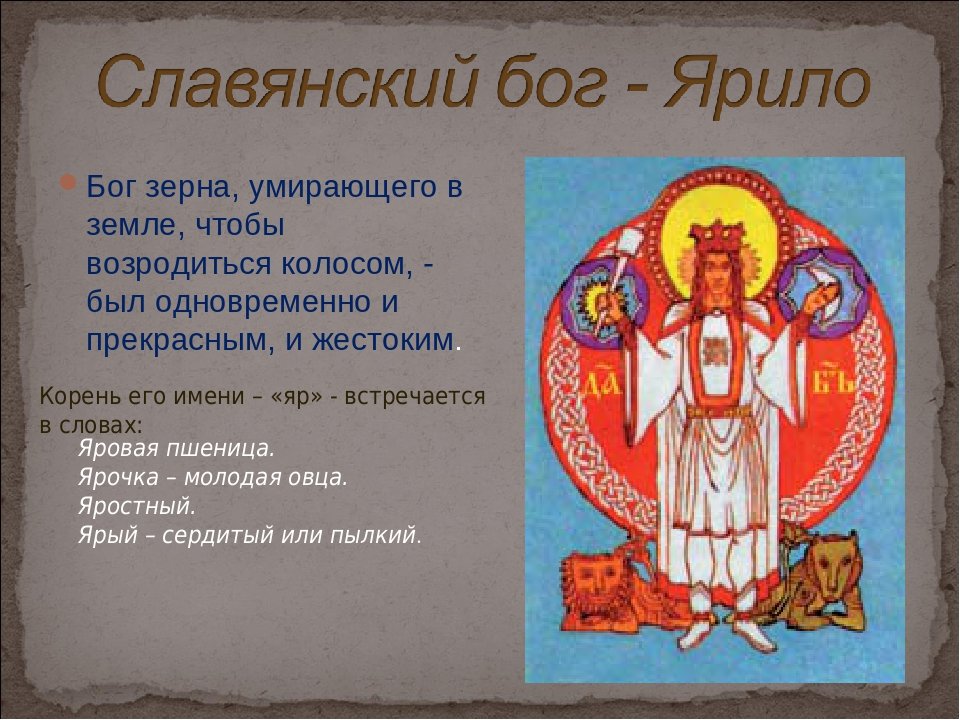 Славянский бог - Ярило

Бог зерна, умирающего в земле, чтобы возродиться колосом, - был одновременно и прекрасным, и жестоким.

Корень его имени – «яр» - встречается в словах:

Яровая пшеница.
Ярочка – молодая овца.
Яростный.
Ярый – сердитый или пылкий.

ДА
БЪ